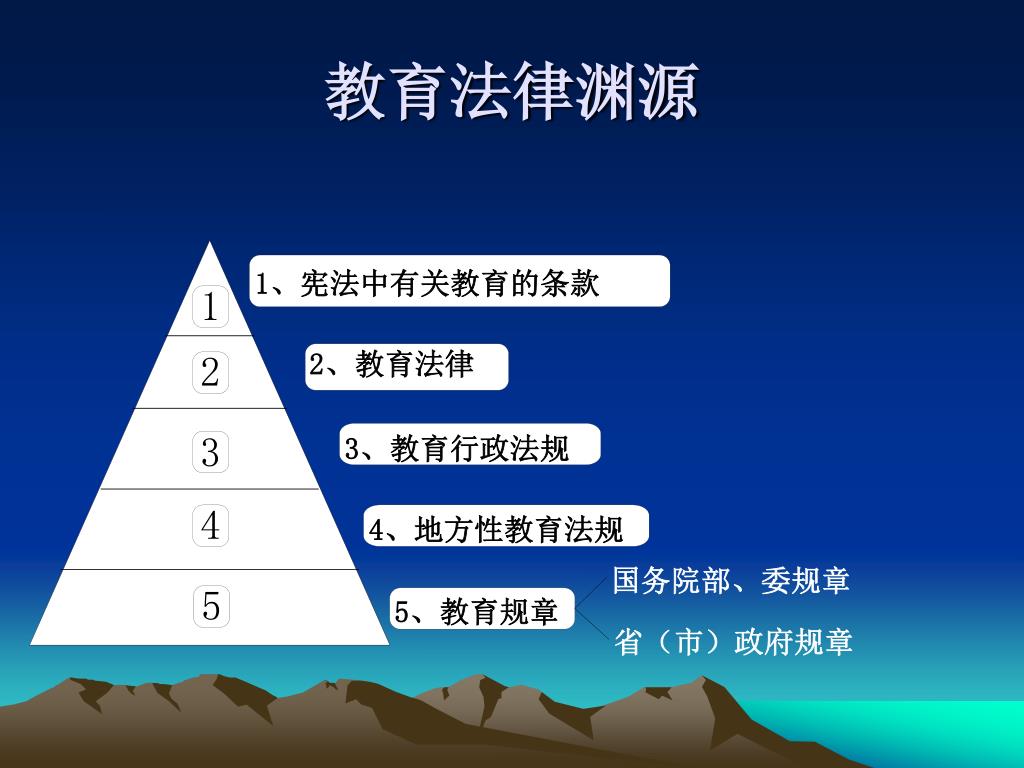 教育法律渊源

1

2

3

4

5

1、宪法中有关教育的条款

2、教育法律

3、教育行政法规

4、地方性教育法规

5、教育规章

国务院部、委规章

省（市）政府规章